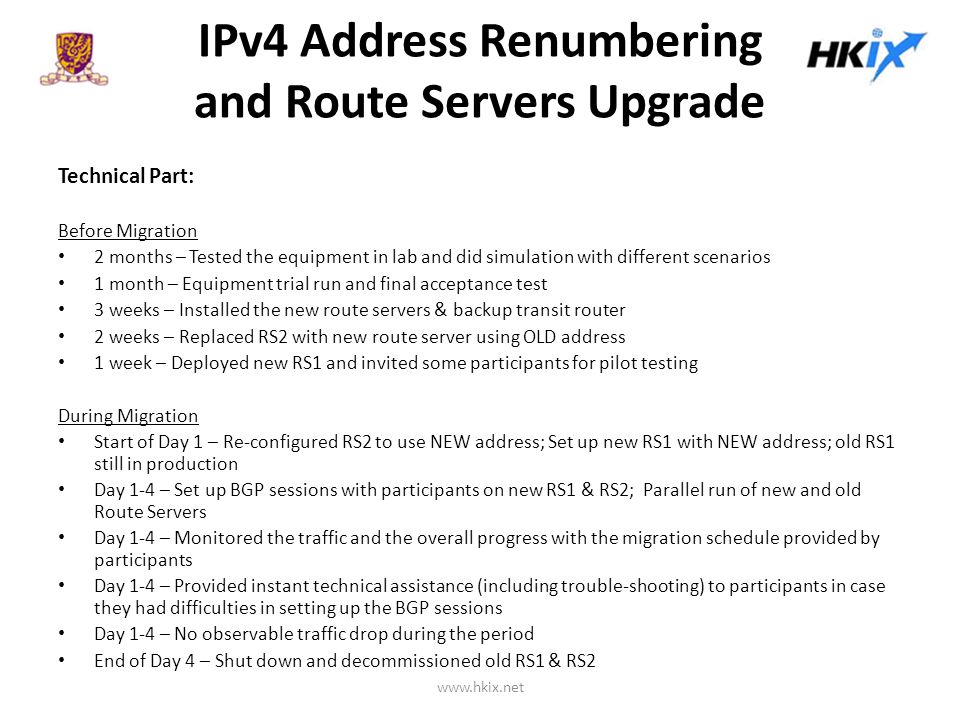 IPv4 Address Renumbering and Route Servers Upgrade

HKIX

Technical Part:

Before Migration
• 2 months – Tested the equipment in lab and did simulation with different scenarios
• 1 month – Equipment trial run and final acceptance test
• 3 weeks – Installed the new route servers & backup transit router
• 2 weeks – Replaced RS2 with new route server using OLD address
• 1 week – Deployed new RS1 and invited some participants for pilot testing

During Migration
• Start of Day 1 – Re-configured RS2 to use NEW address; Set up new RS1 with NEW address; old RS1 still in production
• Day 1-4 – Set up BGP sessions with participants on new RS1 & RS2; Parallel run of new and old Route Servers
• Day 1-4 – Monitored the traffic and the overall progress with the migration schedule provided by participants
• Day 1-4 – Provided instant technical assistance (including trouble-shooting) to participants in case they had difficulties in setting up the BGP sessions
• Day 1-4 – No observable traffic drop during the period
• End of Day 4 – Shut down and decommissioned old RS1 & RS2

www.hkix.net